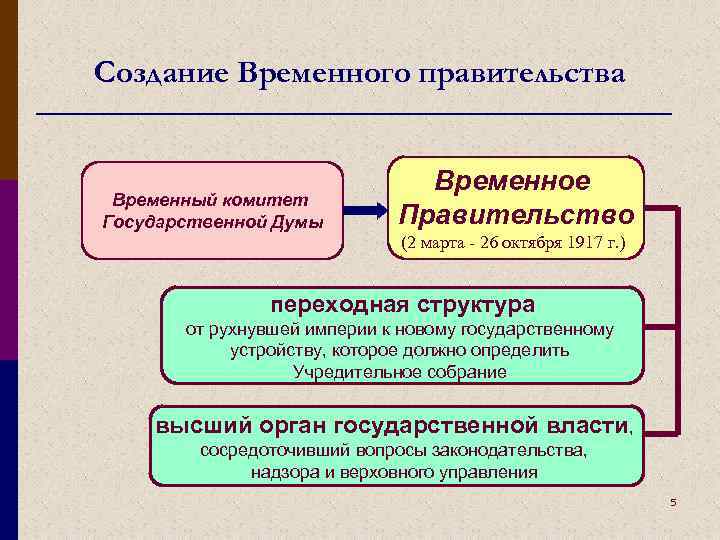 Создание Временного правительства

Временный комитет Государственной Думы

Временное Правительство
(2 марта - 26 октября 1917 г.)

переходная структура
от рухнувшей империи к новому государственному устройству, которое должно определить Учредительное собрание

высший орган государственной власти,
сосредоточивший вопросы законодательства, надзора и верховного управления

5